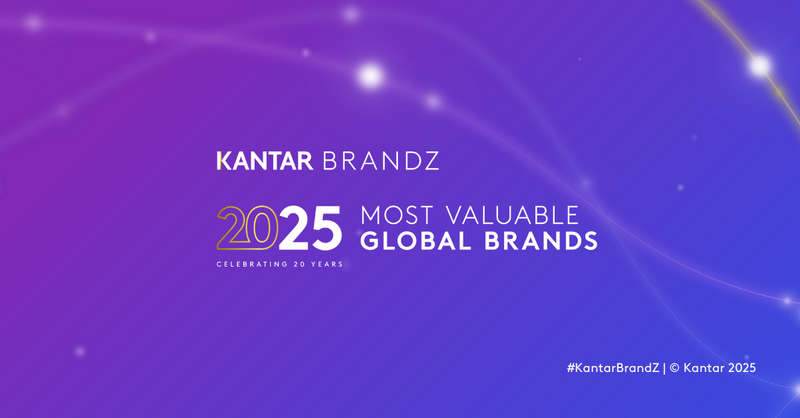 KANTAR BRANDZ

2025 MOST VALUABLE GLOBAL BRANDS

CELEBRATING 20 YEARS

#KantarBrandZ | © Kantar 2025